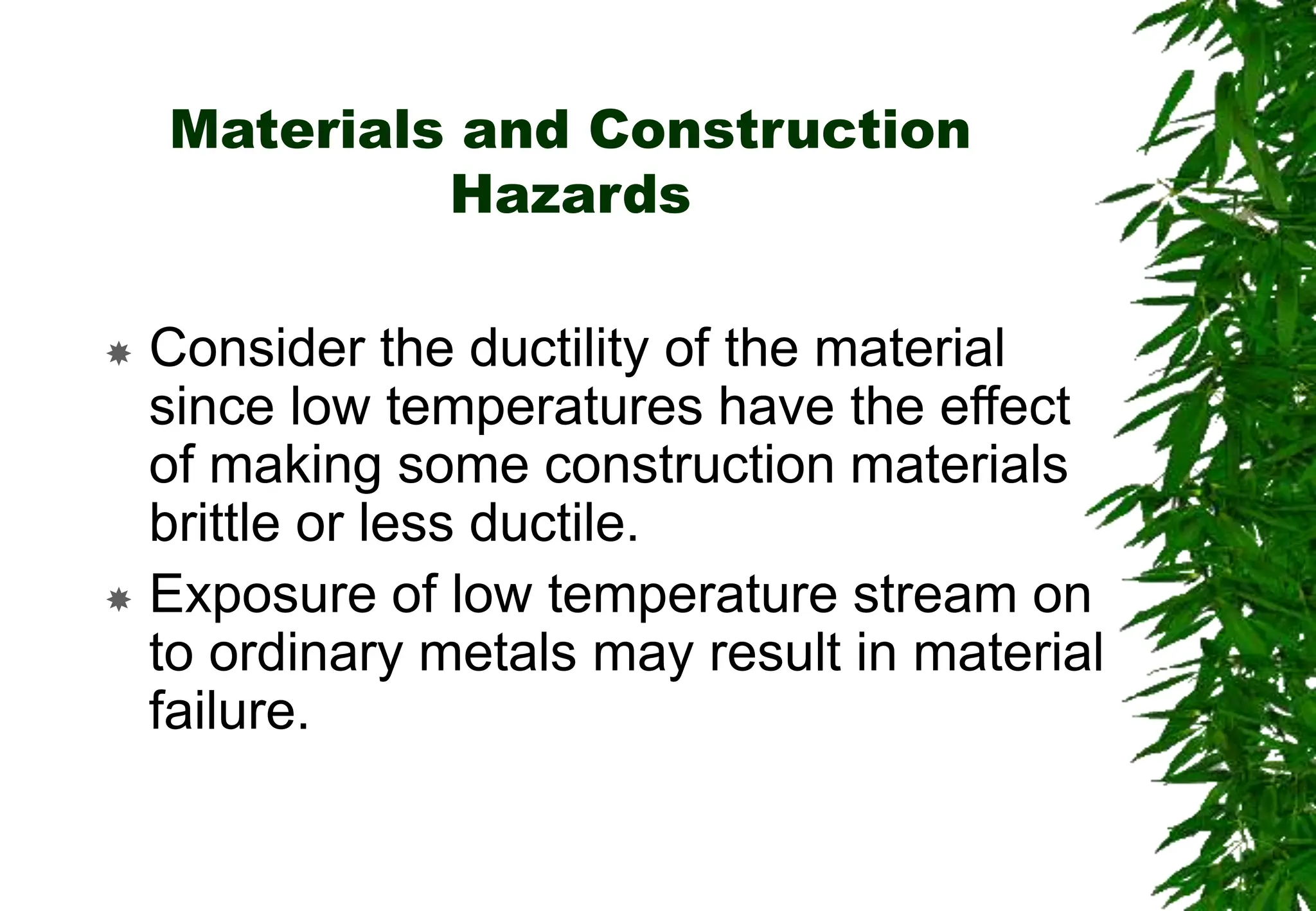 Materials and Construction Hazards

Consider the ductility of the material since low temperatures have the effect of making some construction materials brittle or less ductile.

Exposure of low temperature stream on to ordinary metals may result in material failure.